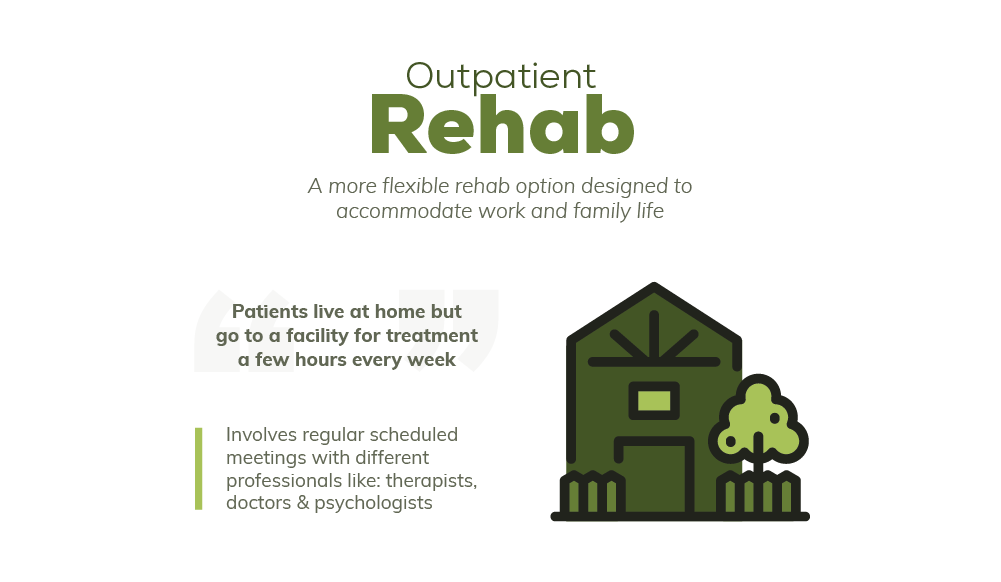 Outpatient
Rehab

A more flexible rehab option designed to accommodate work and family life

Patients live at home but go to a facility for treatment a few hours every week

Involves regular scheduled meetings with different professionals like: therapists, doctors & psychologists